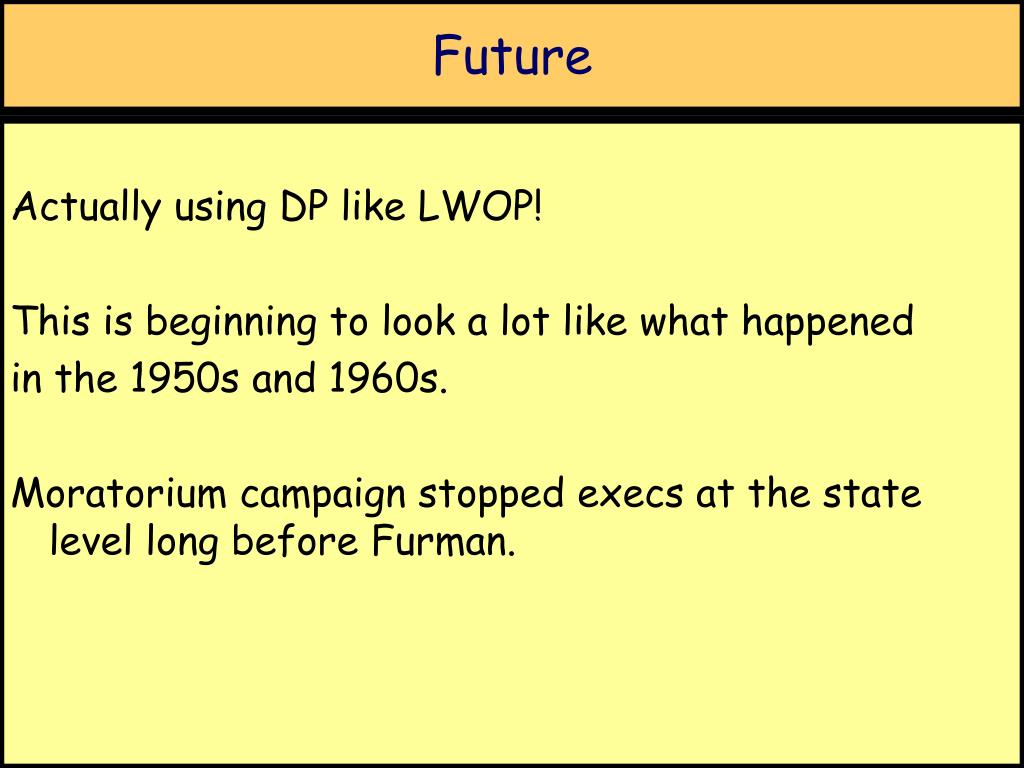 Future

Actually using DP like LWOP!

This is beginning to look a lot like what happened in the 1950s and 1960s.

Moratorium campaign stopped execs at the state level long before Furman.